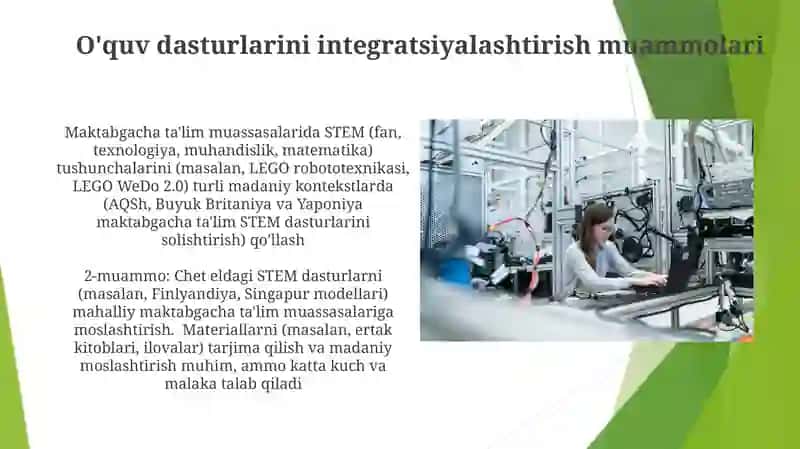 O'quv dasturlarini integratsiyalashtirish muammolari

Maktabgacha ta'lim muassasalarida STEM (fan, texnologiya, muhandislik, matematika) tushunchalarini (masalan, LEGO robototexnikasi, LEGO WeDo 2.0) turli madaniy kontekstlarda (AQSh, Buyuk Britaniya va Yaponiya maktabgacha ta'lim STEM dasturlarini solishtirish) qo'llash

2-muammo: Chet eldagi STEM dasturlarni (masalan, Finlyandiya, Singapur modellari) mahalliy maktabgacha ta'lim muassasalariga moslashtirish. Materiallarni (masalan, ertak kitoblari, ilovalar) tarjima qilish va madaniy moslashtirish muhim, ammo katta kuch va malaka talab qiladi